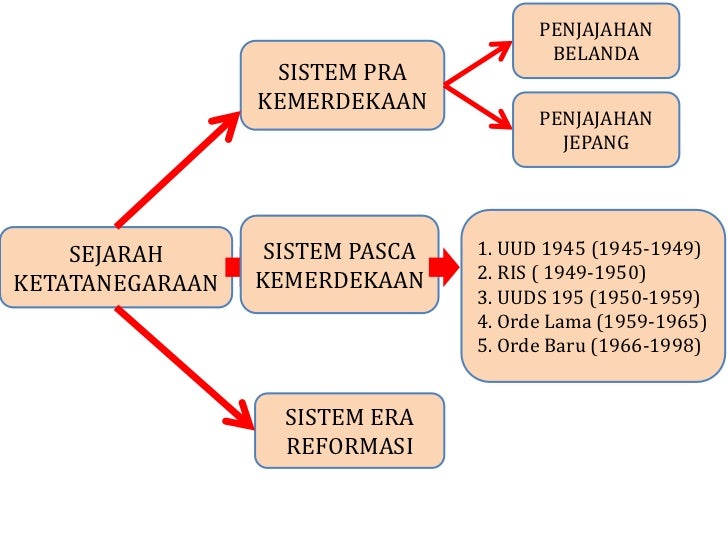 SEJARAH KETATANEGARAAN

SISTEM PRA KEMERDEKAAN

PENJAJAHAN BELANDA

PENJAJAHAN JEPANG

SISTEM PASCA KEMERDEKAAN

1. UUD 1945 (1945-1949)
2. RIS ( 1949-1950)
3. UUDS 195 (1950-1959)
4. Orde Lama (1959-1965)
5. Orde Baru (1966-1998)

SISTEM ERA REFORMASI